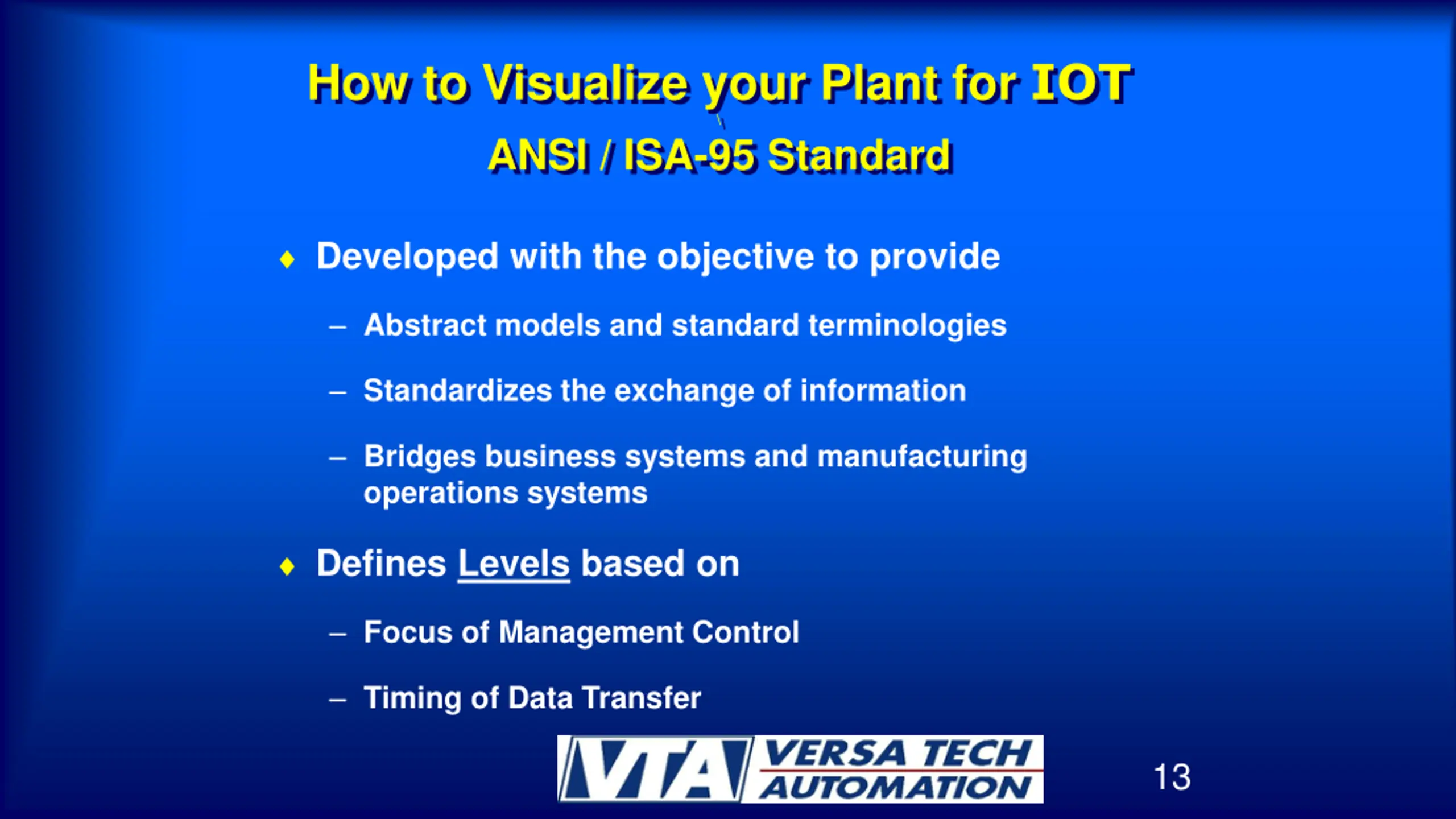 How to Visualize your Plant for IOT
ANSI / ISA-95 Standard

♦ Developed with the objective to provide

– Abstract models and standard terminologies

– Standardizes the exchange of information

– Bridges business systems and manufacturing operations systems

♦ Defines Levels based on

– Focus of Management Control

– Timing of Data Transfer

VTA VERSA TECH AUTOMATION

13